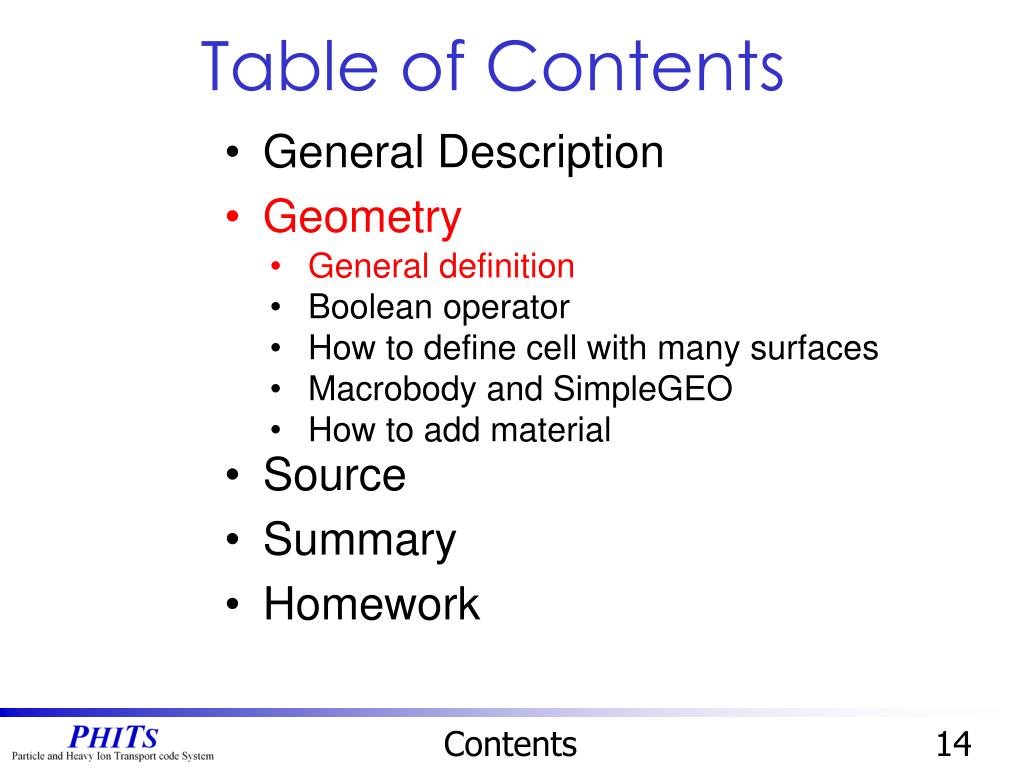 Table of Contents

• General Description
• Geometry
  • General definition
  • Boolean operator
  • How to define cell with many surfaces
  • Macrobody and SimpleGEO
  • How to add material
• Source
• Summary
• Homework

PHITS
Particle and Heavy Ion Transport code System

Contents

14